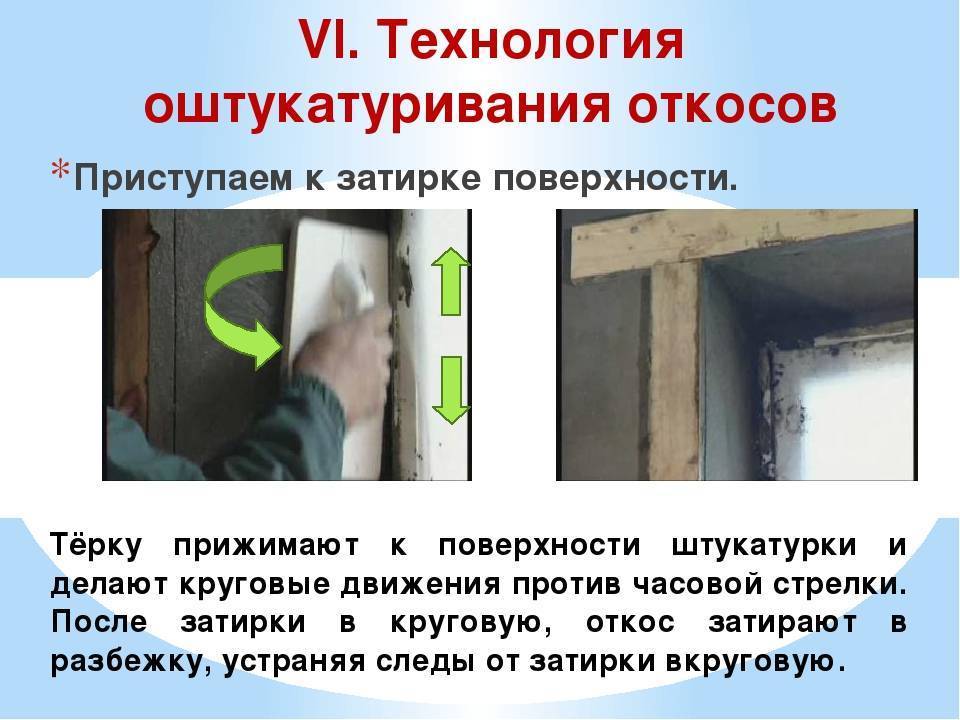 VI. Технология оштукатуривания откосов

*Приступаем к затирке поверхности.

Тёрку прижимают к поверхности штукатурки и делают круговые движения против часовой стрелки. После затирки в круговую, откос затирают в разбежку, устраняя следы от затирки вкруговую.